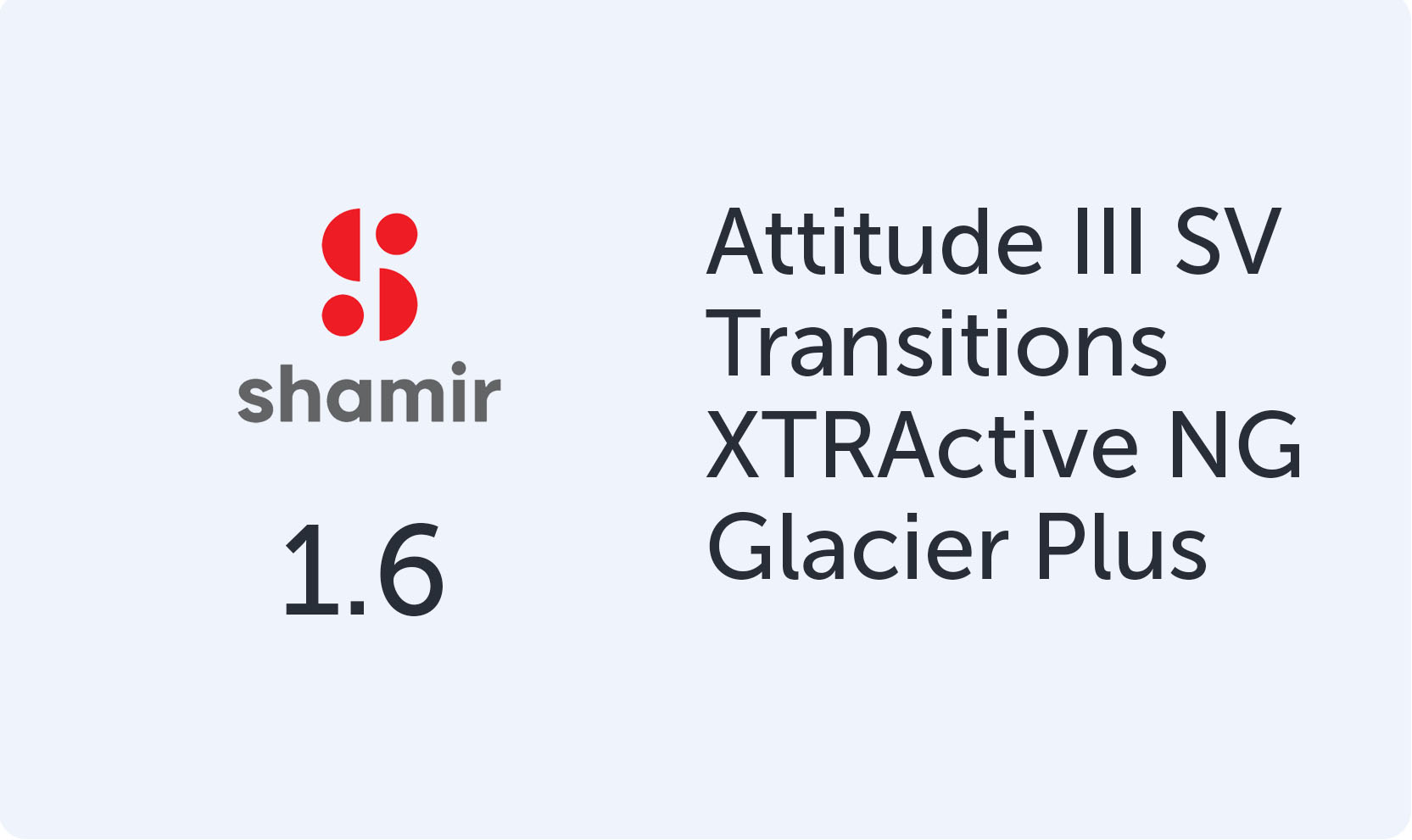 shamir

1.6

Attitude III SV Transitions XTRActive NG Glacier Plus